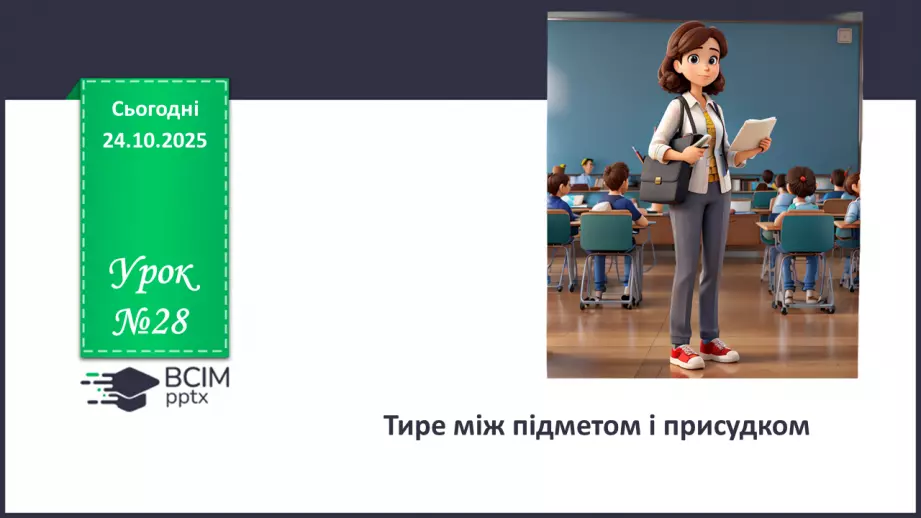 Сьогодні
24.10.2025

Урок
№28

ВСІМ
pptx

Тире між підметом і присудком